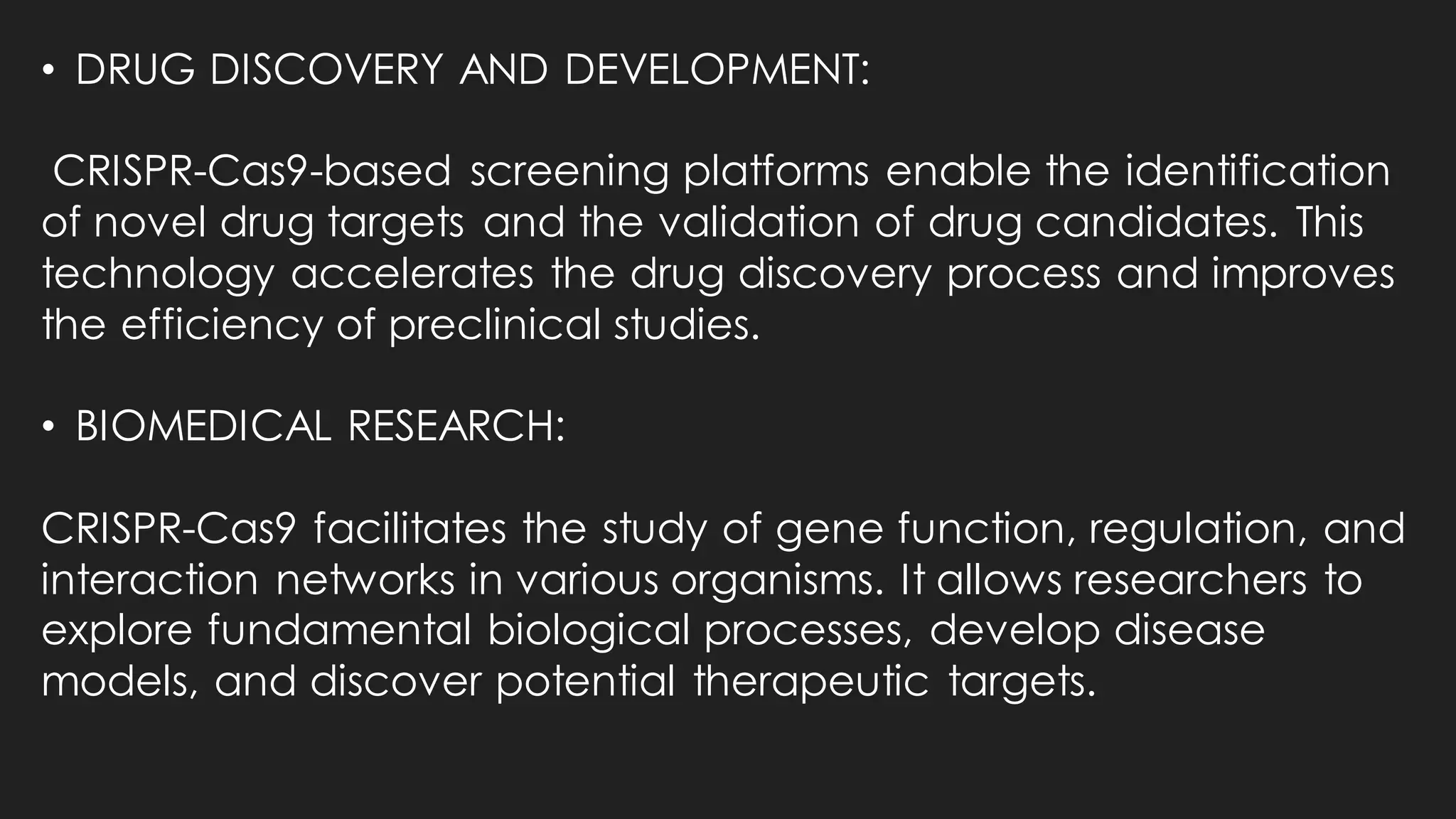 • DRUG DISCOVERY AND DEVELOPMENT:

CRISPR-Cas9-based screening platforms enable the identification of novel drug targets and the validation of drug candidates. This technology accelerates the drug discovery process and improves the efficiency of preclinical studies.

• BIOMEDICAL RESEARCH:

CRISPR-Cas9 facilitates the study of gene function, regulation, and interaction networks in various organisms. It allows researchers to explore fundamental biological processes, develop disease models, and discover potential therapeutic targets.